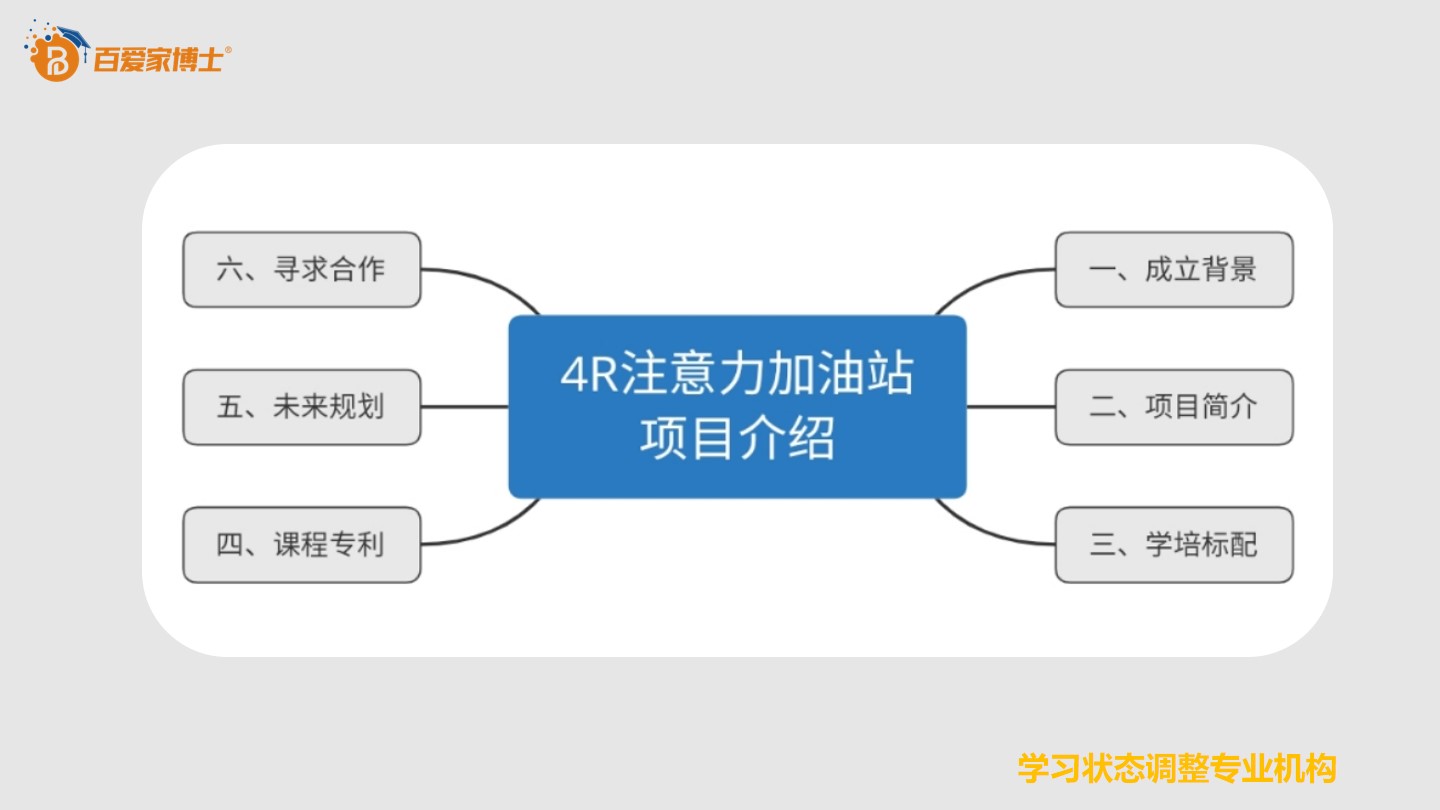 百爱家博士®

4R注意力加油站
项目介绍

一、成立背景

二、项目简介

三、学培标配

四、课程专利

五、未来规划

六、寻求合作

学习状态调整专业机构